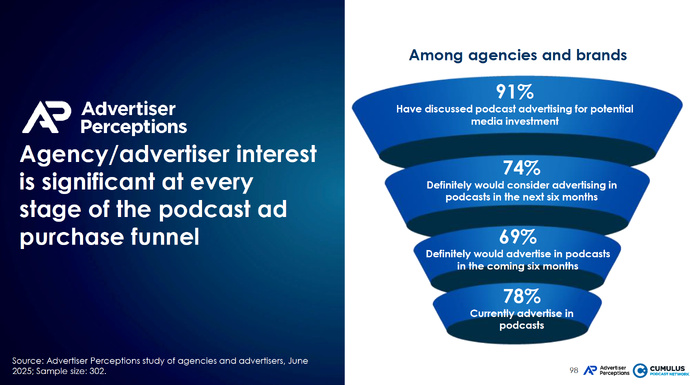 AP Advertiser Perceptions

Agency/advertiser interest is significant at every stage of the podcast ad purchase funnel

Source: Advertiser Perceptions study of agencies and advertisers, June 2025; Sample size: 302.

Among agencies and brands

91%
Have discussed podcast advertising for potential media investment

74%
Definitely would consider advertising in podcasts in the next six months

69%
Definitely would advertise in podcasts in the coming six months

78%
Currently advertise in podcasts

98 AP Advertiser Perceptions CUMULUS PODCAST NETWORK